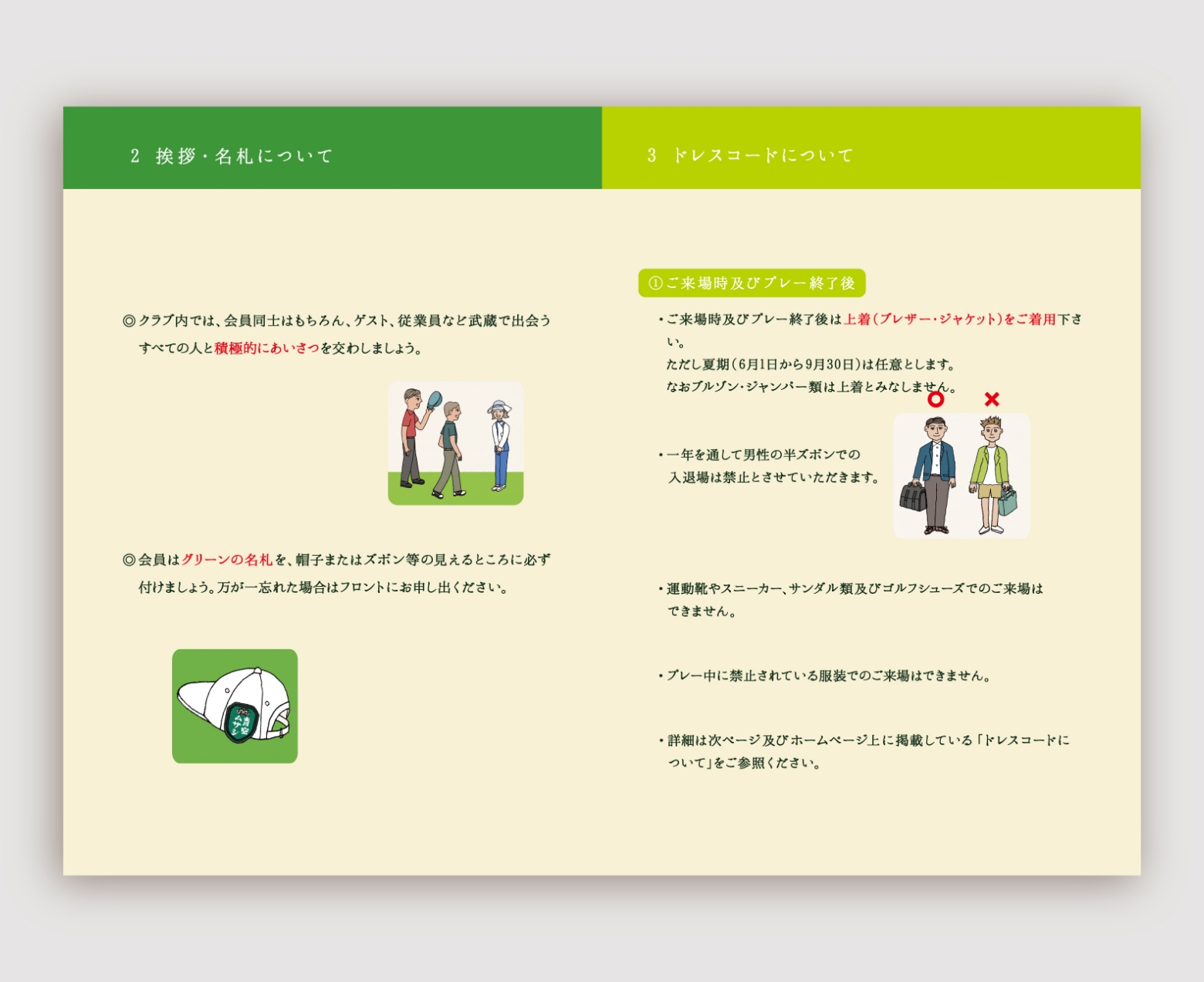 2 挨拶・名札について

◎クラブ内では、会員同士はもちろん、ゲスト、従業員など武蔵で出会うすべての人と積極的にあいさつを交わしましょう。

◎会員はグリーンの名札を、帽子またはズボン等の見えるところに必ず付けましょう。万が一忘れた場合はフロントにお申し出ください。

3 ドレスコードについて

①ご来場時及びプレー終了後

・ご来場時及びプレー終了後は上着(ブレザー・ジャケット)をご着用下さい。
ただし夏期(6月1日から9月30日)は任意とします。
なおブルゾン・ジャンパー類は上着とみなしません。

○ ×

・一年を通して男性の半ズボンでの入退場は禁止とさせていただきます。

・運動靴やスニーカー、サンダル類及びゴルフシューズでのご来場はできません。

・プレー中に禁止されている服装でのご来場はできません。

・詳細は次ページ及びホームページ上に掲載している「ドレスコードについて」をご参照ください。